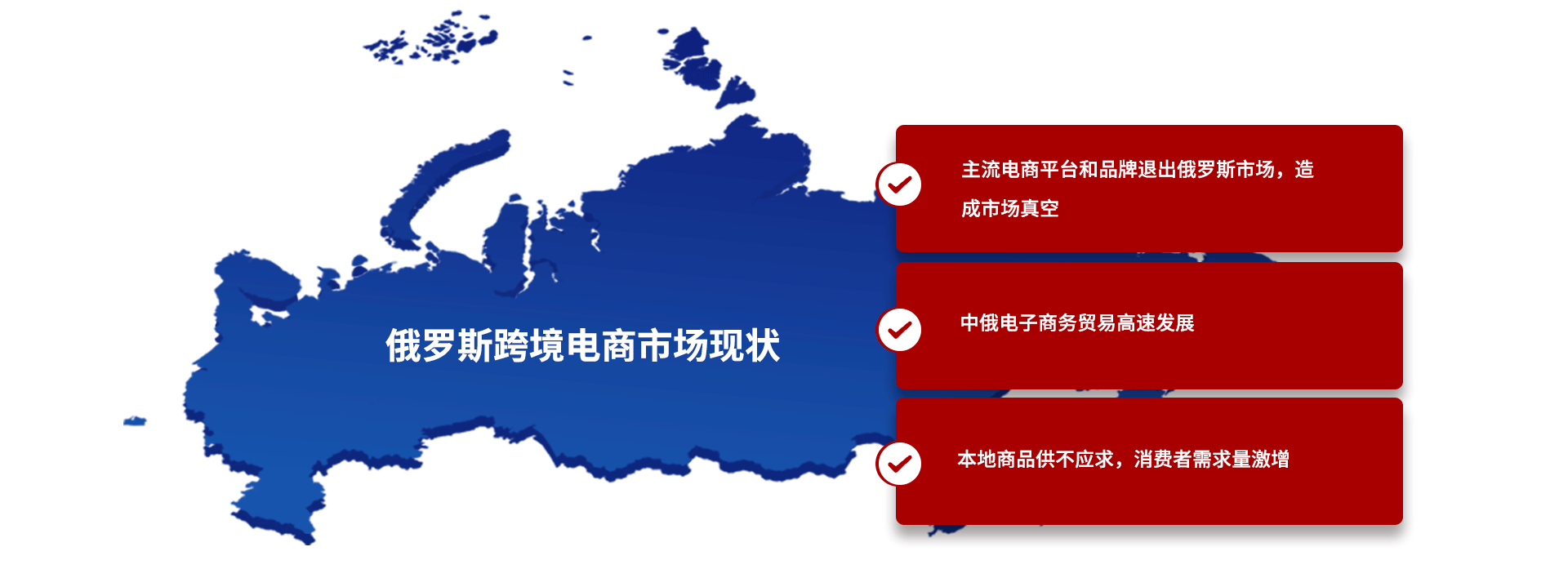 俄罗斯跨境电商市场现状

主流电商平台和品牌退出俄罗斯市场，造成市场真空

中俄电子商务贸易高速发展

本地商品供不应求，消费者需求量激增